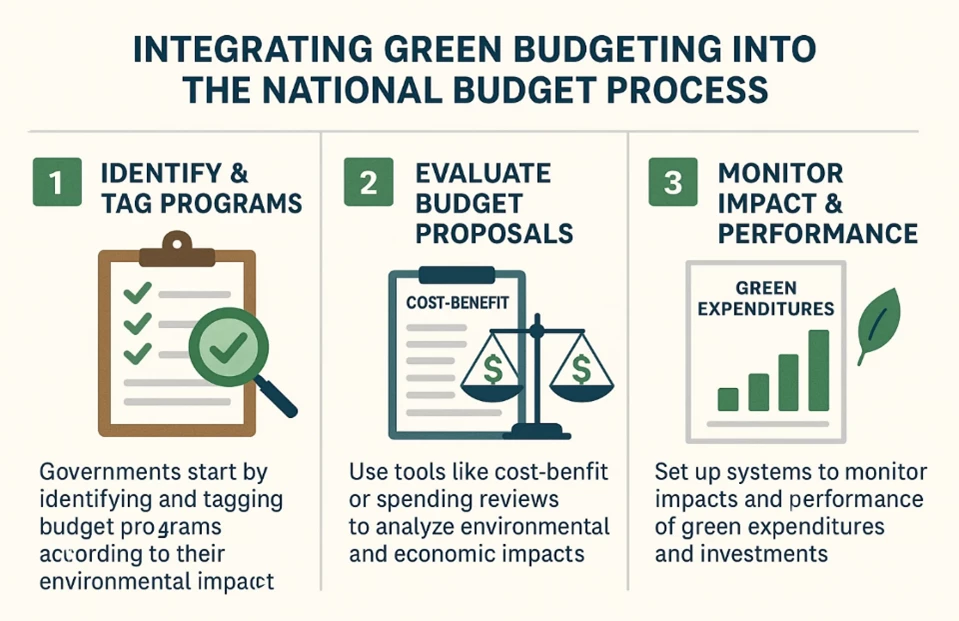 INTEGRATING GREEN BUDGETING INTO THE NATIONAL BUDGET PROCESS

1 IDENTIFY & TAG PROGRAMS

Governments start by identifying and tagging budget pro4rams according to their environmental impact

2 EVALUATE BUDGET PROPOSALS

COST-BENEFIT

$

$

Use tools like cost-benfit or spending reviews to analyze environmental and economic impacts

3 MONITOR IMPACT & PERFORMANCE

GREEN EXPENDITURES

Set up systems to monitor impacts and performance of green expenditures and investments